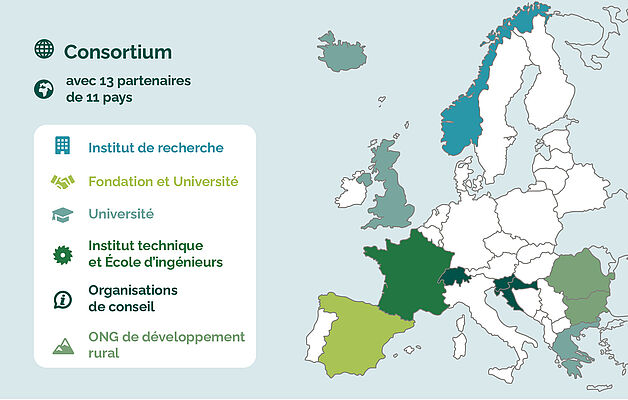 Consortium

avec 13 partenaires de 11 pays

Institut de recherche

Fondation et Université

Université

Institut technique et École d'ingénieurs

Organisations de conseil

ONG de développement rural